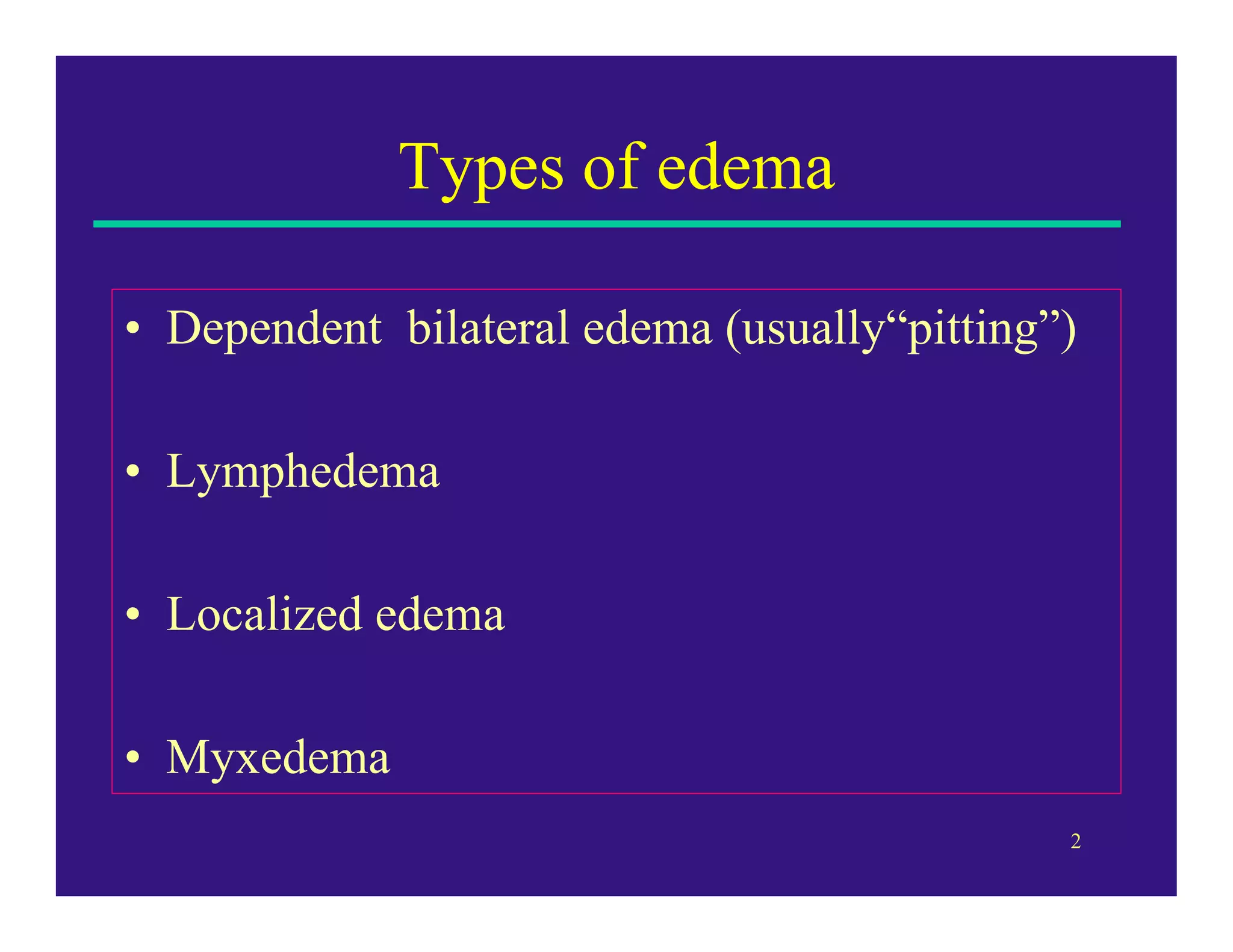 Types of edema

• Dependent bilateral edema (usually“pitting”)

• Lymphedema

• Localized edema

• Myxedema

2